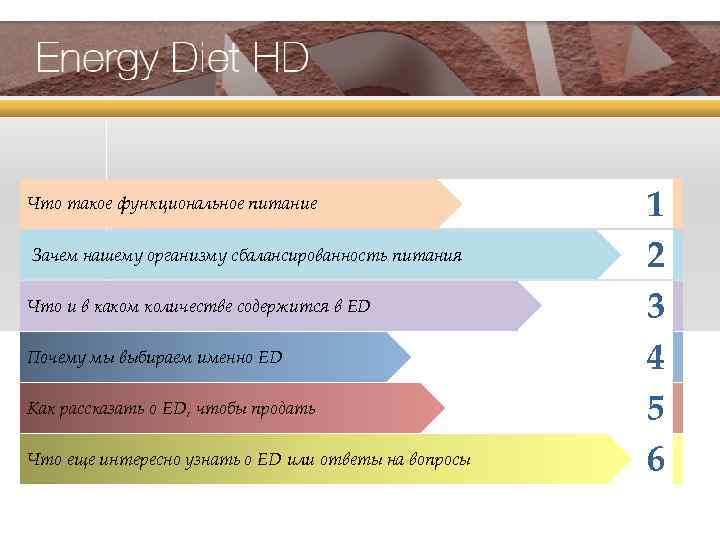 Energy Diet HD

Что такое функциональное питание
1

Зачем нашему организму сбалансированность питания
2

Что и в каком количестве содержится в ED
3

Почему мы выбираем именно ED
4

Как рассказать о ED, чтобы продать
5

Что еще интересно узнать о ED или ответы на вопросы
6